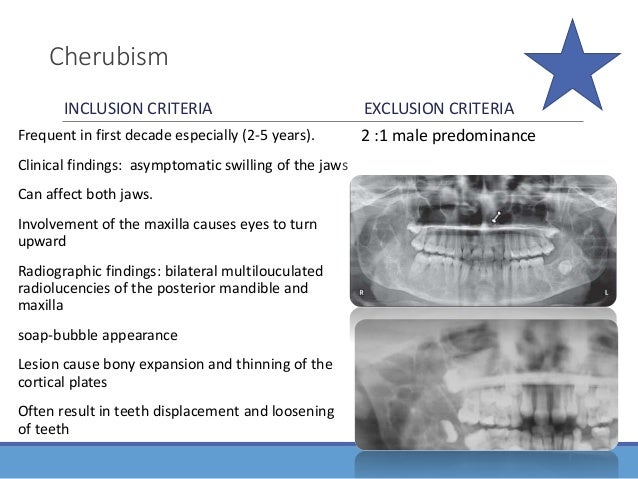 Cherubism

INCLUSION CRITERIA

Frequent in first decade especially (2-5 years).

Clinical findings: asymptomatic swilling of the jaws

Can affect both jaws.

Involvement of the maxilla causes eyes to turn upward

Radiographic findings: bilateral multilouculated radiolucencies of the posterior mandible and maxilla

soap-bubble appearance

Lesion cause bony expansion and thinning of the cortical plates

Often result in teeth displacement and loosening of teeth

EXCLUSION CRITERIA

2 :1 male predominance

R

L